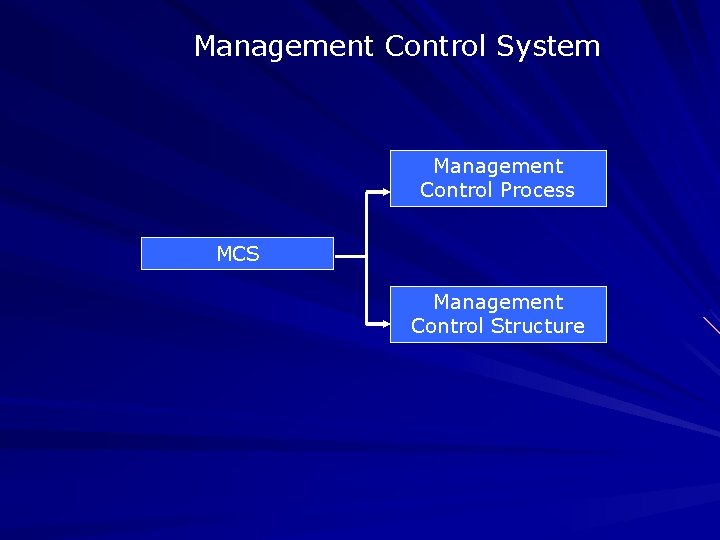 Management Control System

MCS

Management Control Process

Management Control Structure